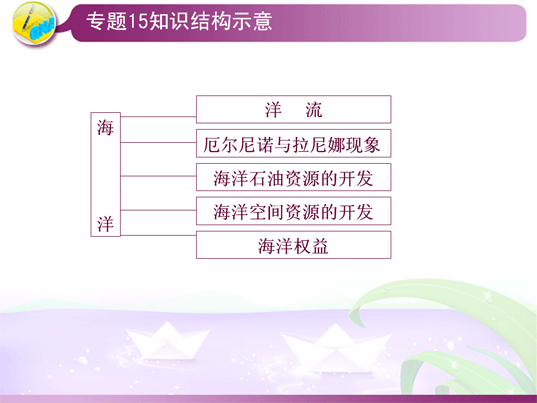 专题15知识结构示意

海洋

洋　流

厄尔尼诺与拉尼娜现象

海洋石油资源的开发

海洋空间资源的开发

海洋权益